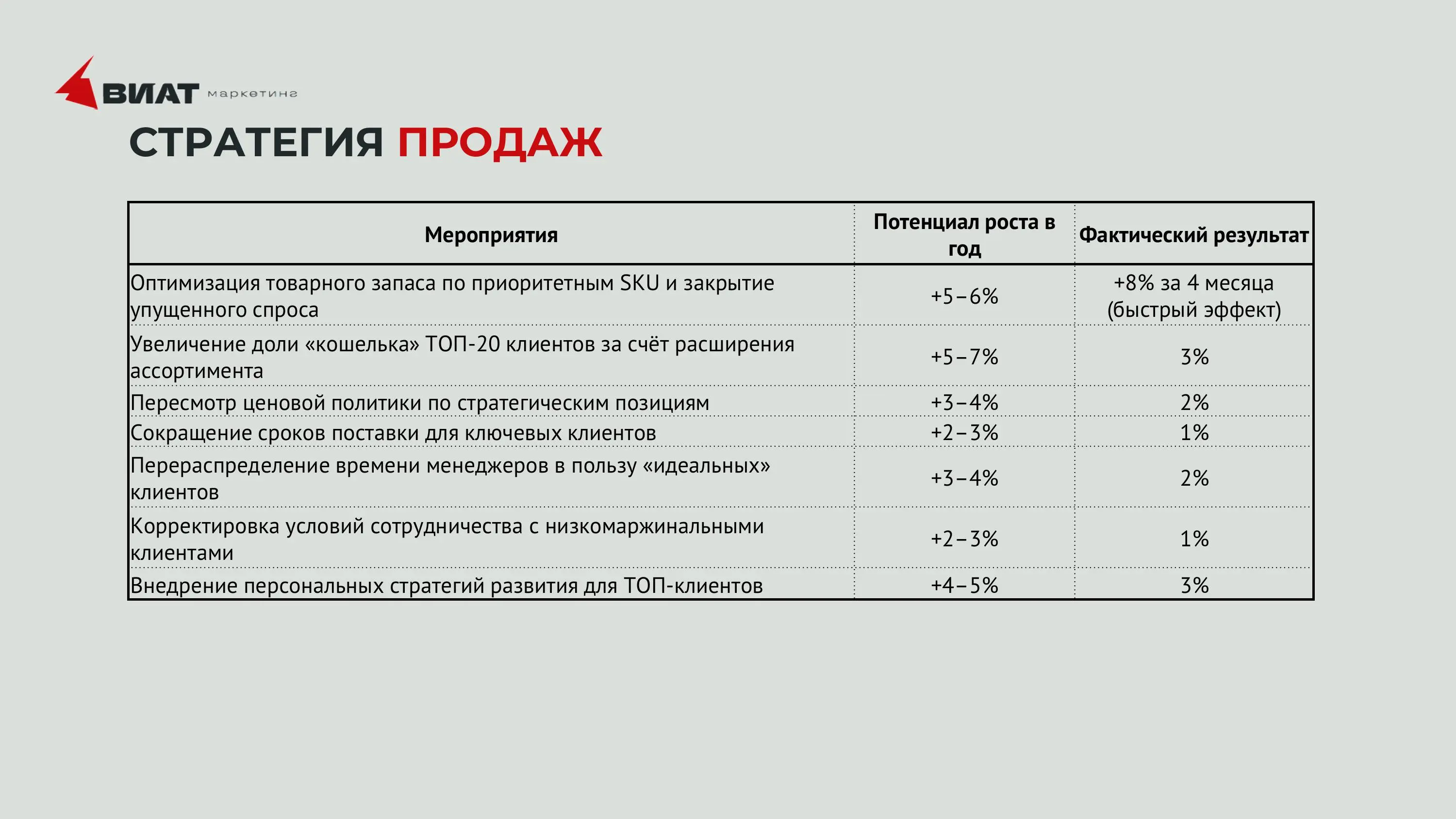 ВИАТ маркетинг

СТРАТЕГИЯ ПРОДАЖ

| Мероприятия | Потенциал роста в год | Фактический результат |
|---|---|---|
| Оптимизация товарного запаса по приоритетным SKU и закрытие упущенного спроса | +5–6% | +8% за 4 месяца (быстрый эффект) |
| Увеличение доли «кошелька» ТОП-20 клиентов за счёт расширения ассортимента | +5–7% | 3% |
| Пересмотр ценовой политики по стратегическим позициям | +3–4% | 2% |
| Сокращение сроков поставки для ключевых клиентов | +2–3% | 1% |
| Перераспределение времени менеджеров в пользу «идеальных» клиентов | +3–4% | 2% |
| Корректировка условий сотрудничества с низкомаржинальными клиентами | +2–3% | 1% |
| Внедрение персональных стратегий развития для ТОП-клиентов | +4–5% | 3% |